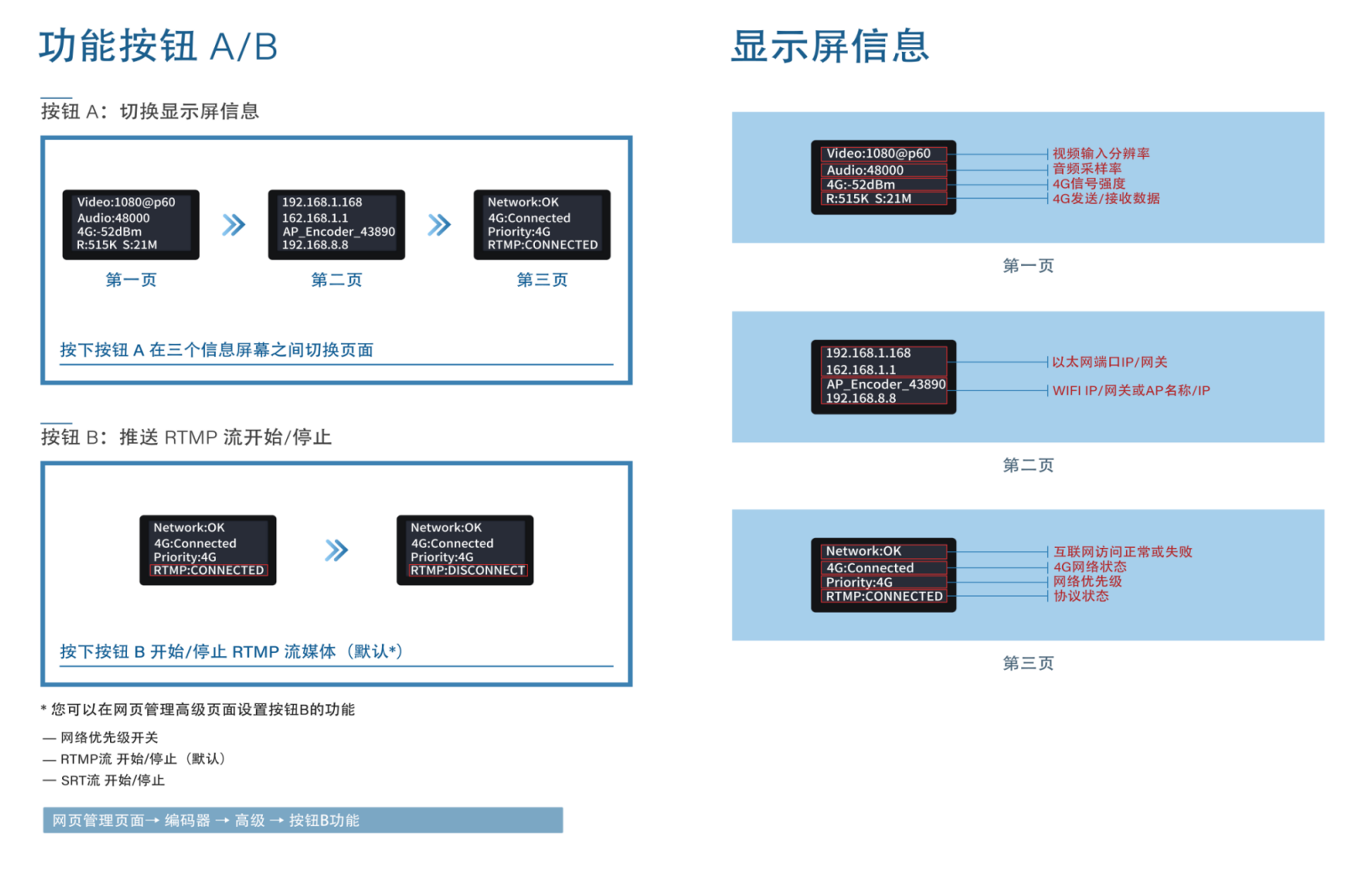 功能按钮 A/B

按钮 A：切换显示屏信息

Video:1080@p60
Audio:48000
4G:-52dBm
R:515K S:21M

第一页

192.168.1.168
162.168.1.1
AP_Encoder_43890
192.168.8.8

第二页

Network:OK
4G:Connected
Priority:4G
RTMP:CONNECTED

第三页

按下按钮 A 在三个信息屏幕之间切换页面

按钮 B：推送 RTMP 流开始/停止

Network:OK
4G:Connected
Priority:4G
RTMP:CONNECTED

Network:OK
4G:Connected
Priority:4G
RTMP:DISCONNECT

按下按钮 B 开始/停止 RTMP 流媒体（默认*）

* 您可以在网页管理高级页面设置按钮B的功能

— 网络优先级开关
— RTMP流 开始/停止（默认）
— SRT流 开始/停止

网页管理页面→ 编码器 → 高级 → 按钮B功能

显示屏信息

Video:1080@p60
Audio:48000
4G:-52dBm
R:515K S:21M

视频输入分辨率
音频采样率
4G信号强度
4G发送/接收数据

第一页

192.168.1.168
162.168.1.1
AP_Encoder_43890
192.168.8.8

以太网端口IP/网关
WIFI IP/网关或AP名称/IP

第二页

Network:OK
4G:Connected
Priority:4G
RTMP:CONNECTED

互联网访问正常或失败
4G网络状态
网络优先级
协议状态

第三页